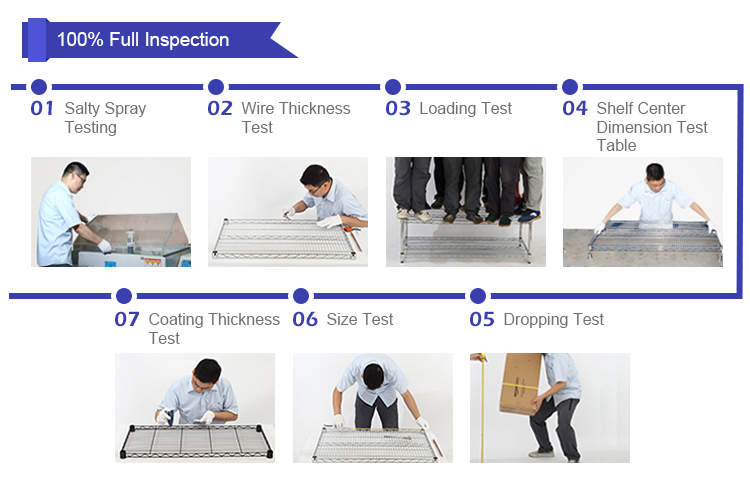 100% Full Inspection

01 Salty Spray Testing

02 Wire Thickness Test

03 Loading Test

04 Shelf Center Dimension Test Table

07 Coating Thickness Test

06 Size Test

05 Dropping Test